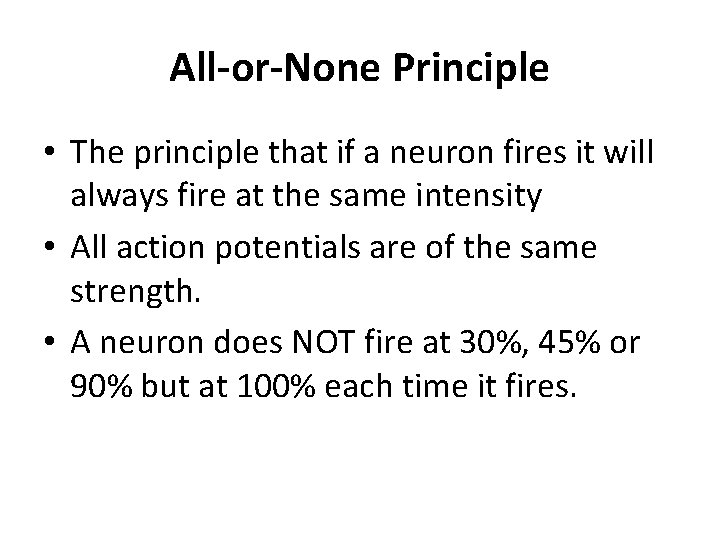 All-or-None Principle

• The principle that if a neuron fires it will always fire at the same intensity
• All action potentials are of the same strength.
• A neuron does NOT fire at 30%, 45% or 90% but at 100% each time it fires.